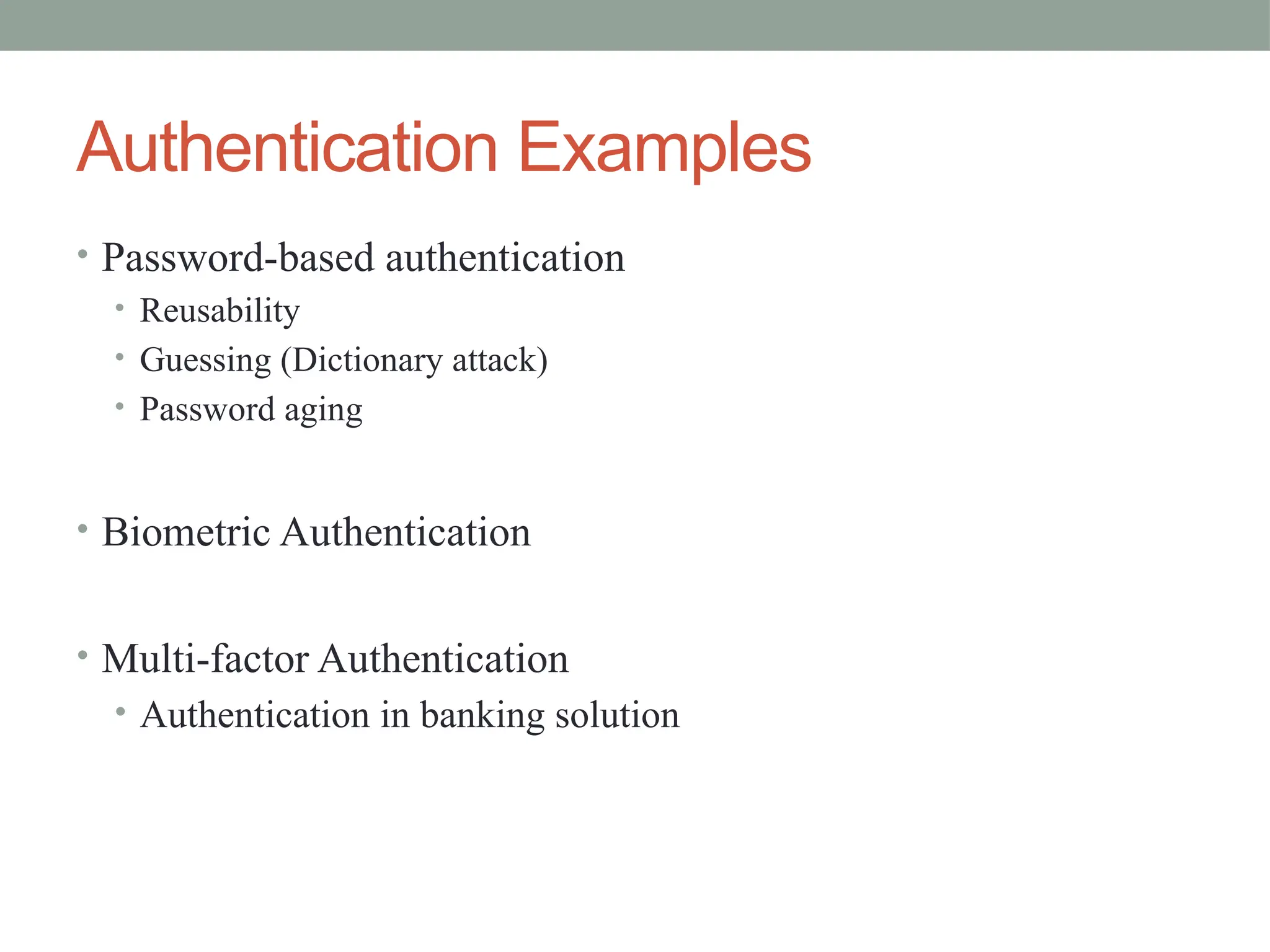 Authentication Examples

• Password-based authentication
  • Reusability
  • Guessing (Dictionary attack)
  • Password aging

• Biometric Authentication

• Multi-factor Authentication
  • Authentication in banking solution